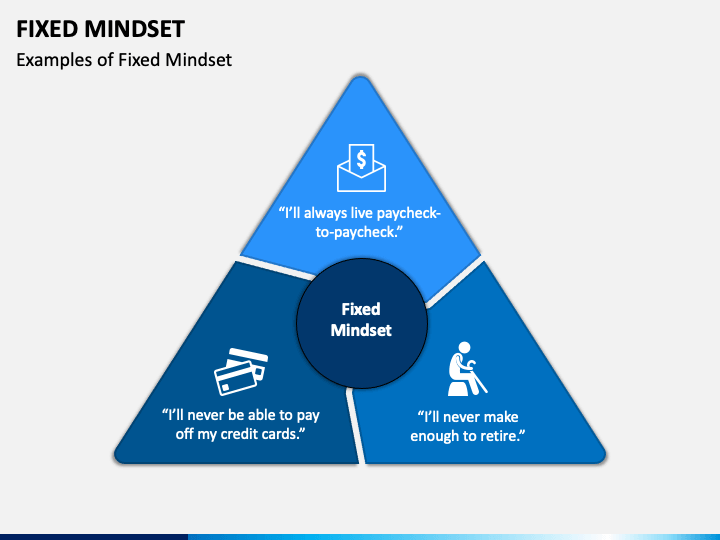 FIXED MINDSET

Examples of Fixed Mindset

$

“I’ll always live paycheck-to-paycheck.”

Fixed Mindset

“I’ll never be able to pay off my credit cards.”

“I’ll never make enough to retire.”